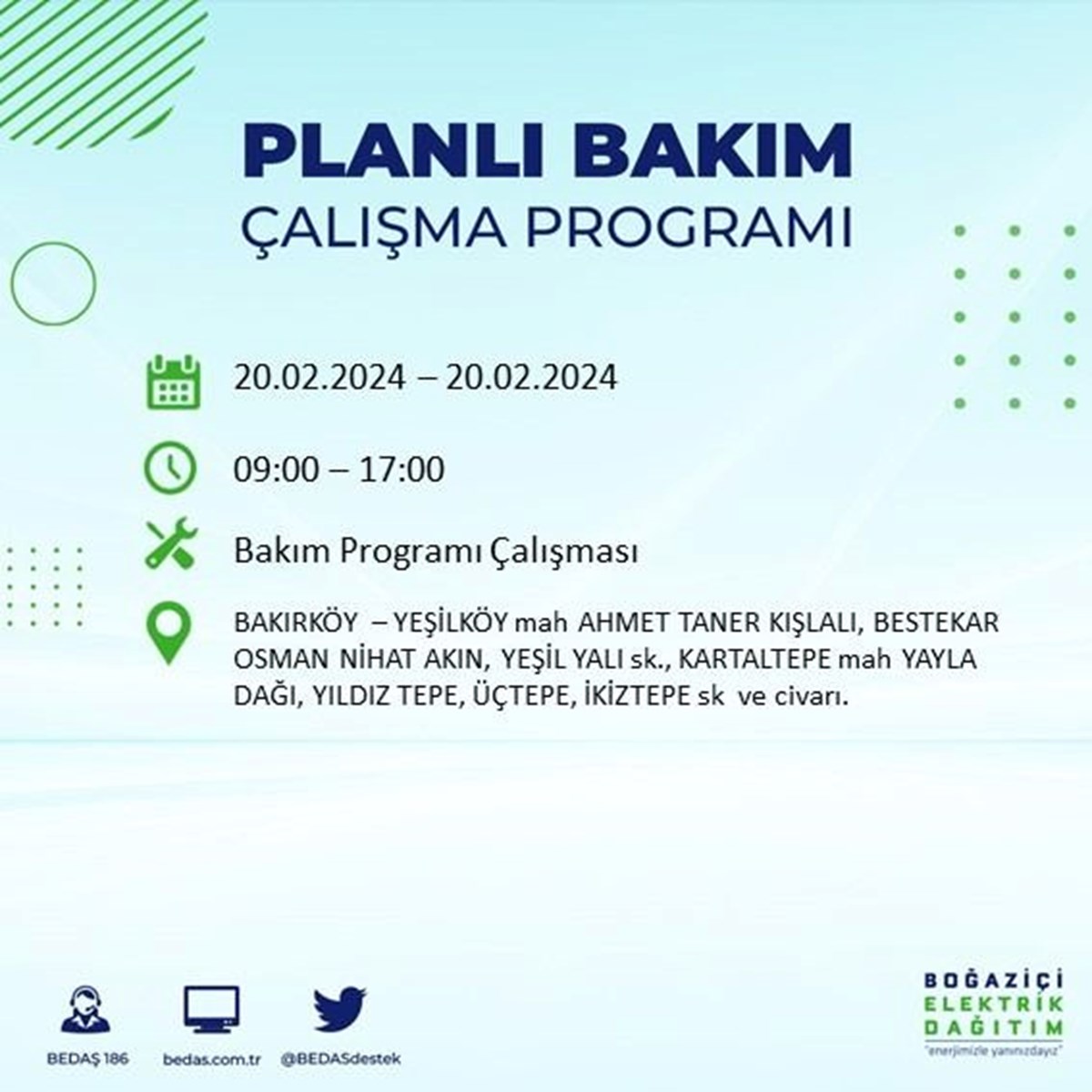 PLANLI BAKIM
ÇALIŞMA PROGRAMI

20.02.2024 – 20.02.2024

09:00 – 17:00

Bakım Programı Çalışması

BAKIRKÖY – YEŞİLKÖY mah AHMET TANER KIŞLALI, BESTEKAR OSMAN NİHAT AKIN, YEŞİL YALI sk., KARTALTEPE mah YAYLA DAĞI, YILDIZ TEPE, ÜÇTEPE, İKİZTEPE sk ve civarı.

BEDAŞ 186
bedas.com.tr
@BEDASdestek

BOĞAZİÇİ
ELEKTRİK
DAĞITIM
"enerjimizle yanınızdayız"